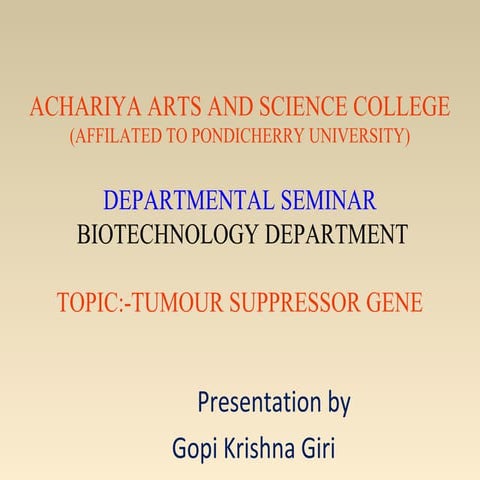 ACHARIYA ARTS AND SCIENCE COLLEGE
(AFFILATED TO PONDICHERRY UNIVERSITY)

DEPARTMENTAL SEMINAR
BIOTECHNOLOGY DEPARTMENT

TOPIC:-TUMOUR SUPPRESSOR GENE

Presentation by
Gopi Krishna Giri